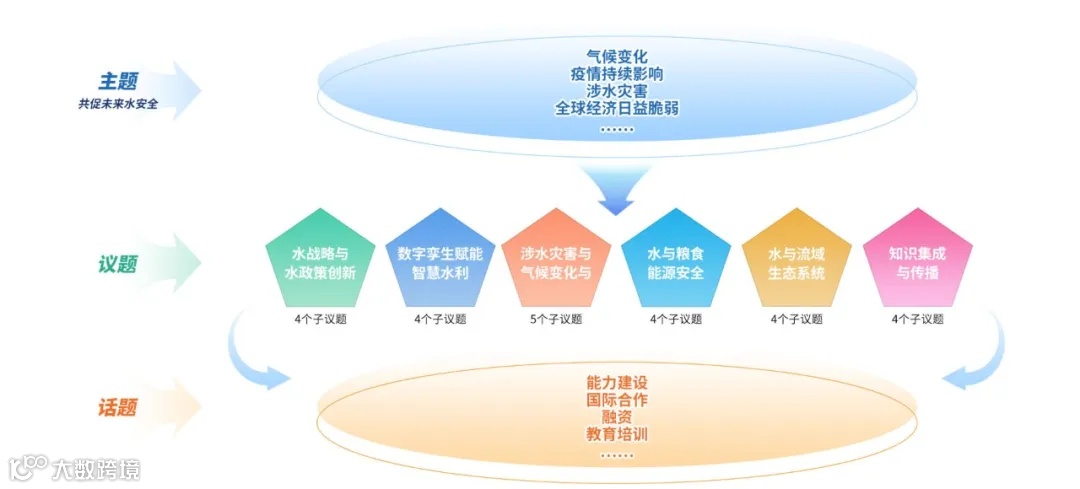 主题
共促未来水安全

气候变化
疫情持续影响
涉水灾害
全球经济日益脆弱
……

议题

水战略与水政策创新
4个子议题

数字孪生赋能智慧水利
4个子议题

涉水灾害与气候变化与
5个子议题

水与粮食能源安全
4个子议题

水与流域生态系统
4个子议题

知识集成与传播
4个子议题

话题

能力建设
国际合作
融资
教育培训
……

大数跨境